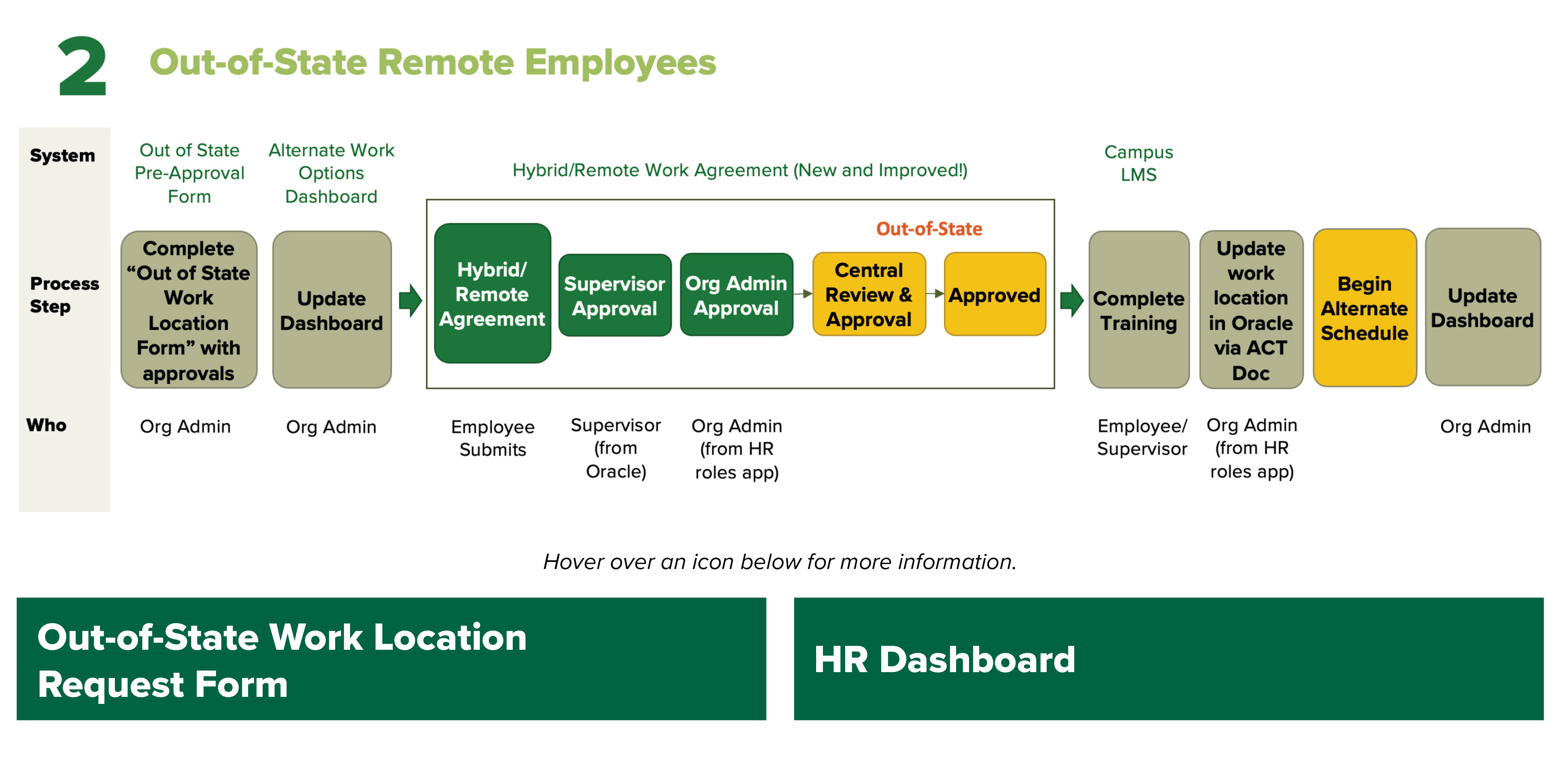 2 Out-of-State Remote Employees

System

Out of State Pre-Approval Form

Alternate Work Options Dashboard

Hybrid/Remote Work Agreement (New and Improved!)

Campus LMS

Process Step

Complete "Out of State Work Location Form" with approvals

Update Dashboard

Hybrid/ Remote Agreement

Supervisor Approval

Org Admin Approval

Out-of-State

Central Review & Approval

Approved

Complete Training

Update work location in Oracle via ACT Doc

Begin Alternate Schedule

Update Dashboard

Who

Org Admin

Org Admin

Employee Submits

Supervisor (from Oracle)

Org Admin (from HR roles app)

Employee/ Supervisor

Org Admin (from HR roles app)

Org Admin

Hover over an icon below for more information.

Out-of-State Work Location Request Form

HR Dashboard